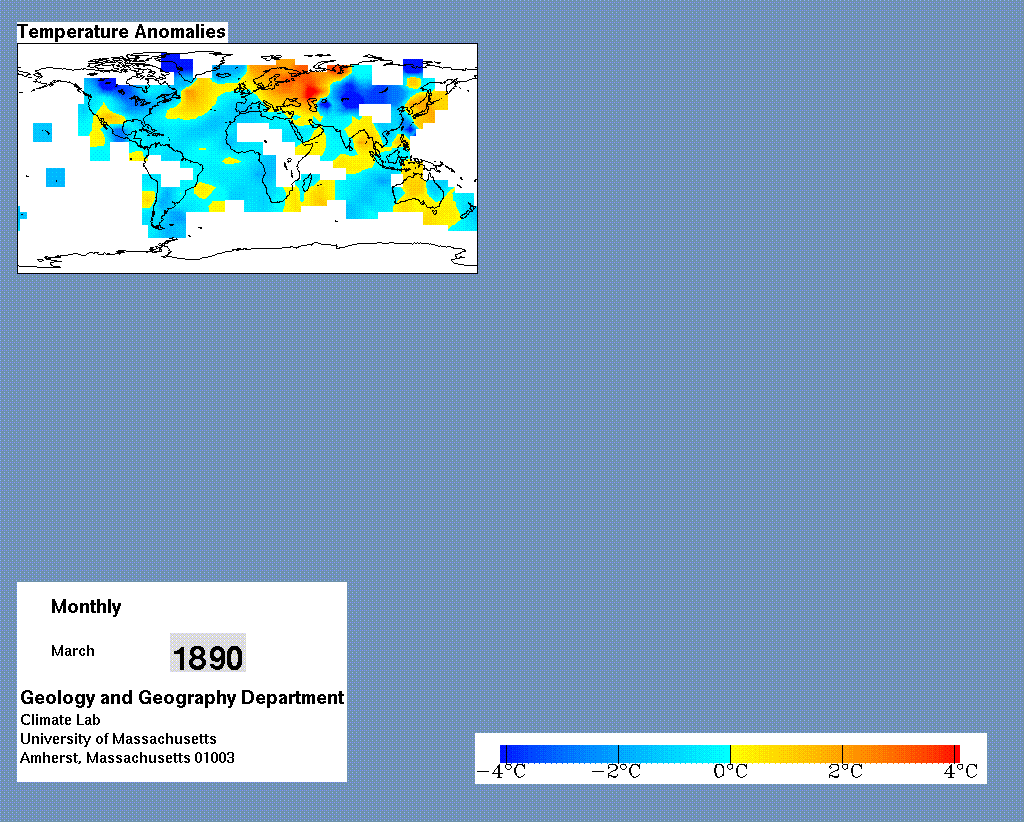 Temperature Anomalies

Monthly

March 1890

Geology and Geography Department
Climate Lab
University of Massachusetts
Amherst, Massachusetts 01003

$-4°C$ $-2°C$ $0°C$ $2°C$ $4°C$